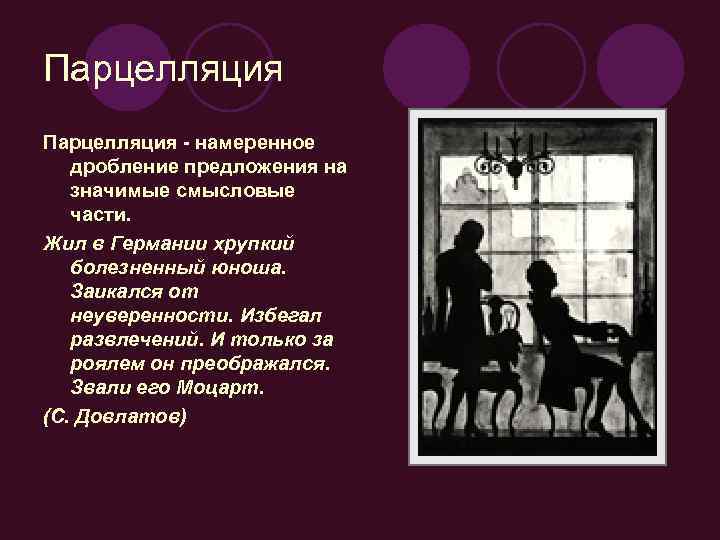 Парцелляция

Парцелляция - намеренное дробление предложения на значимые смысловые части.

Жил в Германии хрупкий болезненный юноша. Заикался от неуверенности. Избегал развлечений. И только за роялем он преображался. Звали его Моцарт.

(С. Довлатов)